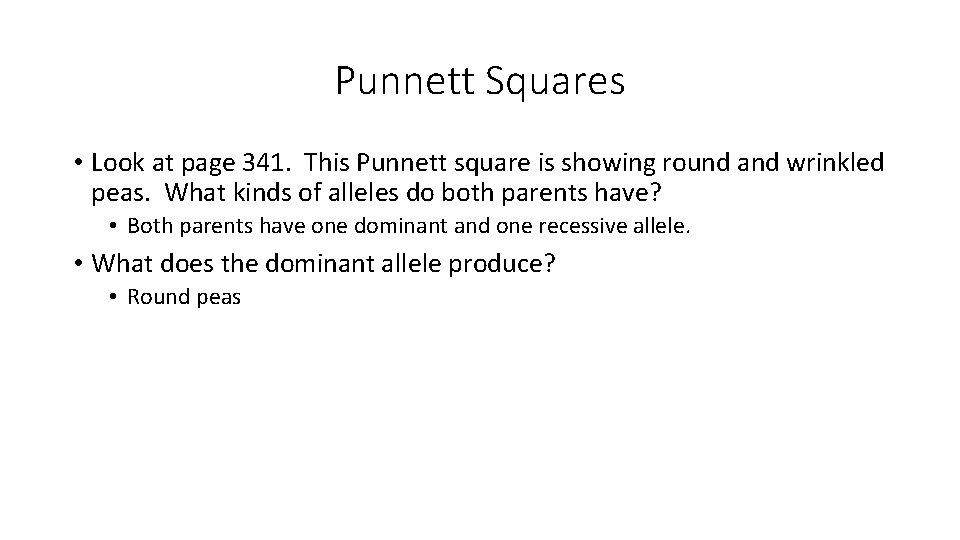 Punnett Squares

• Look at page 341. This Punnett square is showing round and wrinkled peas. What kinds of alleles do both parents have?

• Both parents have one dominant and one recessive allele.

• What does the dominant allele produce?

• Round peas